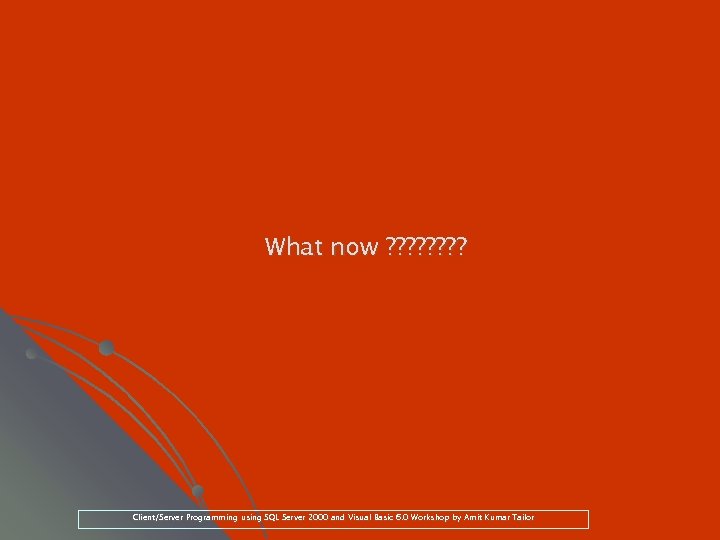 What now ????????

Client/Server Programming using SQL Server 2000 and Visual Basic 6.0 Workshop by Amit Kumar Tailor